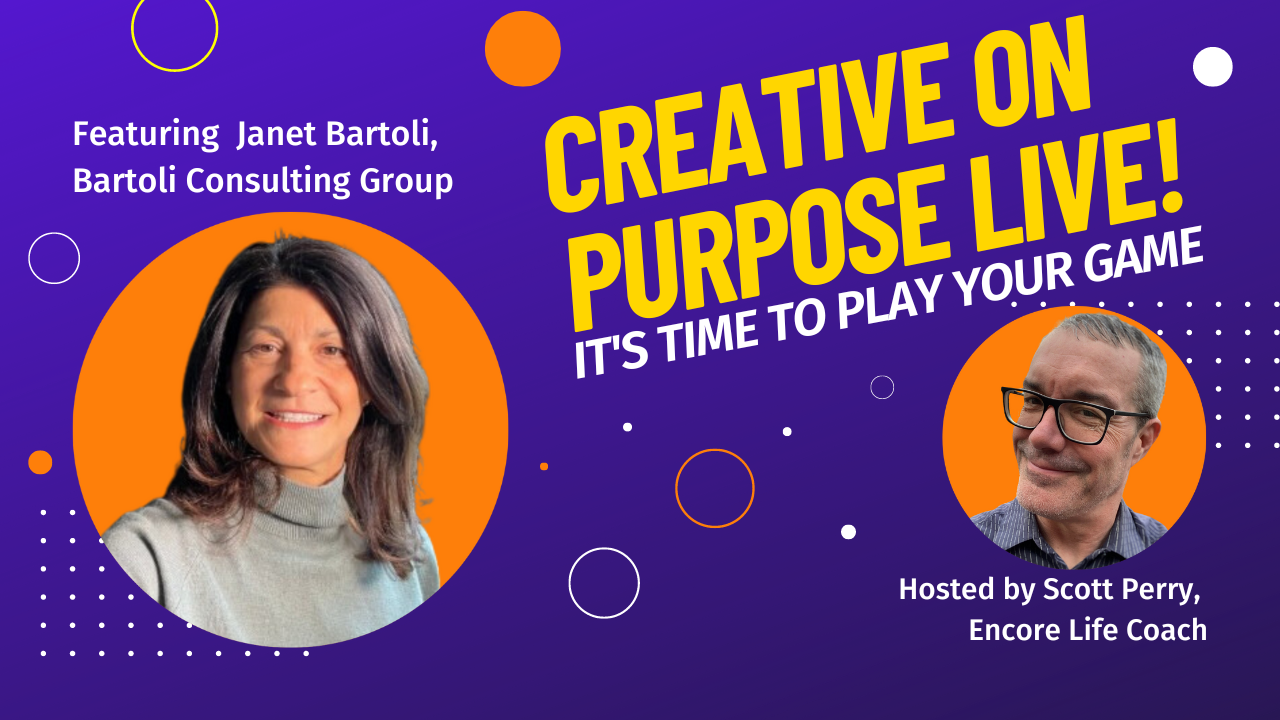 Featuring Janet Bartoli,
Bartoli Consulting Group

CREATIVE ON PURPOSE LIVE!
IT'S TIME TO PLAY YOUR GAME

Hosted by Scott Perry,
Encore Life Coach